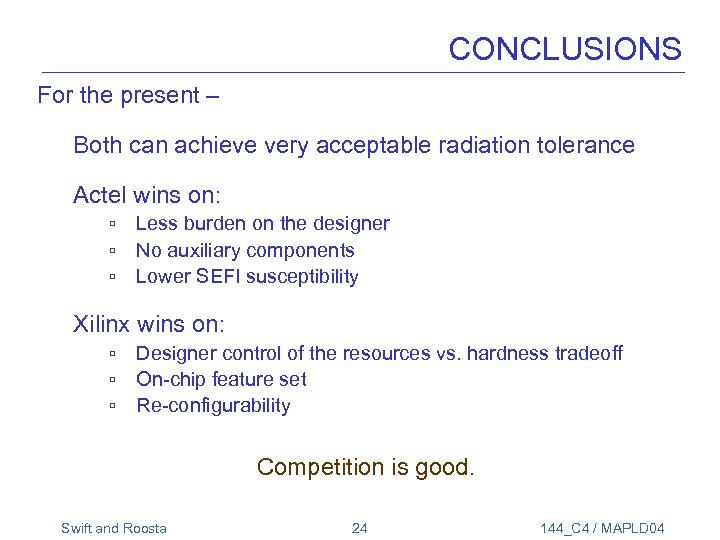 CONCLUSIONS

For the present –

Both can achieve very acceptable radiation tolerance

Actel wins on:
▫ Less burden on the designer
▫ No auxiliary components
▫ Lower SEFI susceptibility

Xilinx wins on:
▫ Designer control of the resources vs. hardness tradeoff
▫ On-chip feature set
▫ Re-configurability

Competition is good.

Swift and Roosta 24 144_C4 / MAPLD04